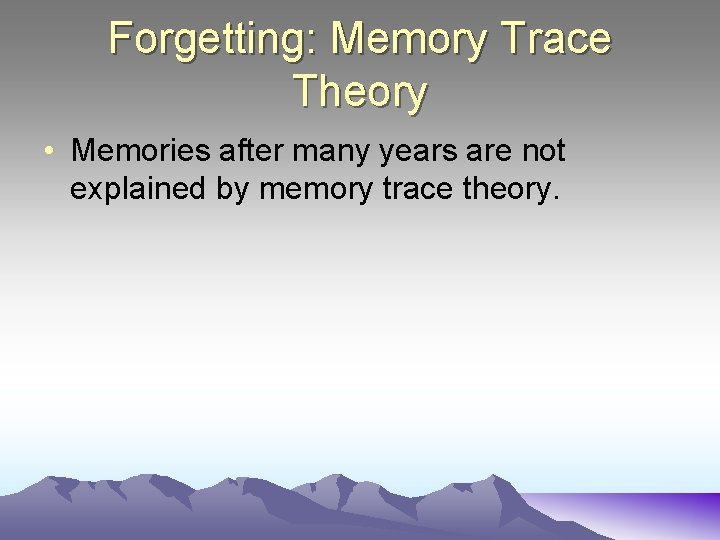 Forgetting: Memory Trace Theory

• Memories after many years are not explained by memory trace theory.